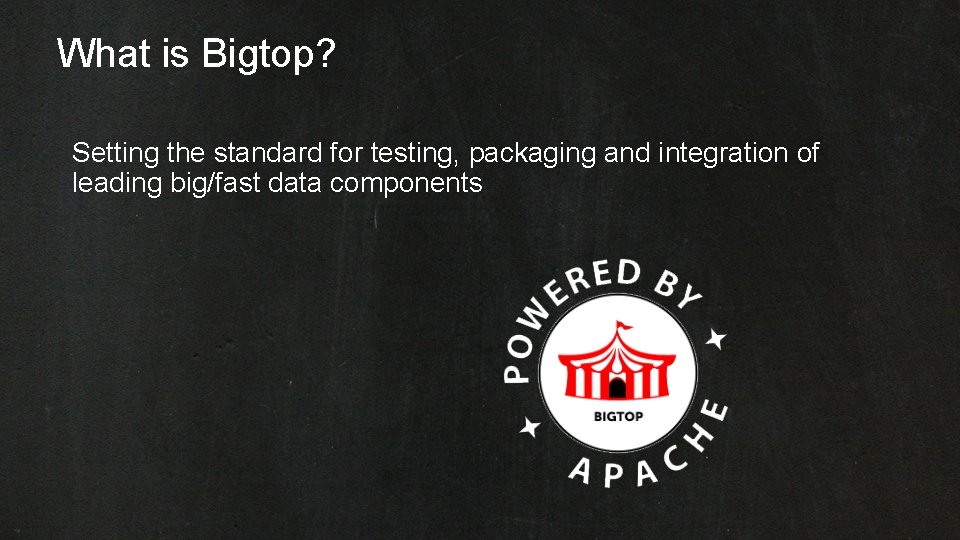 What is Bigtop?

Setting the standard for testing, packaging and integration of leading big/fast data components

POWERED BY

BIGTOP

APACHE